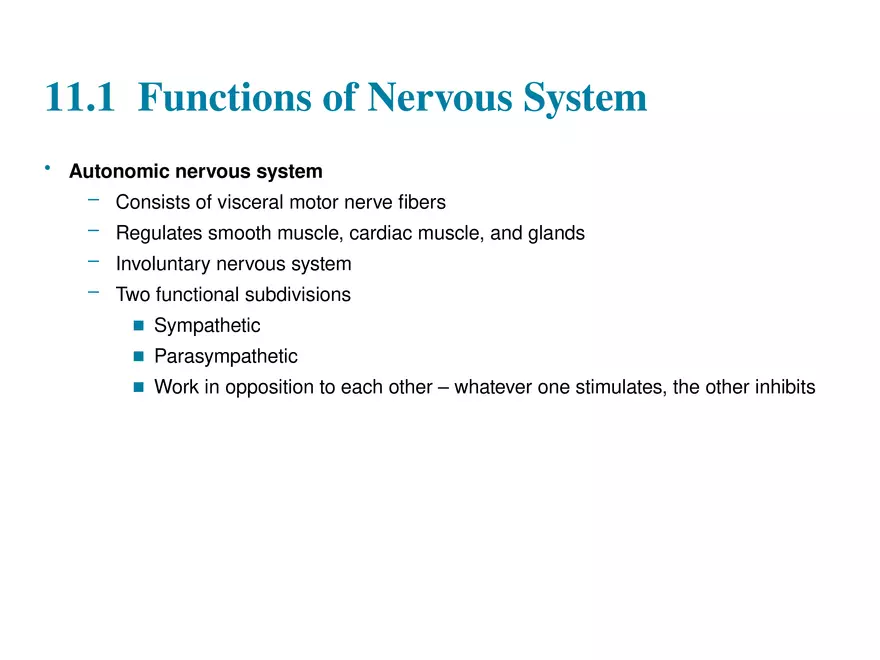 11.1 Functions of Nervous System

• Autonomic nervous system
 – Consists of visceral motor nerve fibers
 – Regulates smooth muscle, cardiac muscle, and glands
 – Involuntary nervous system
 – Two functional subdivisions
  ▪ Sympathetic
  ▪ Parasympathetic
  ▪ Work in opposition to each other – whatever one stimulates, the other inhibits